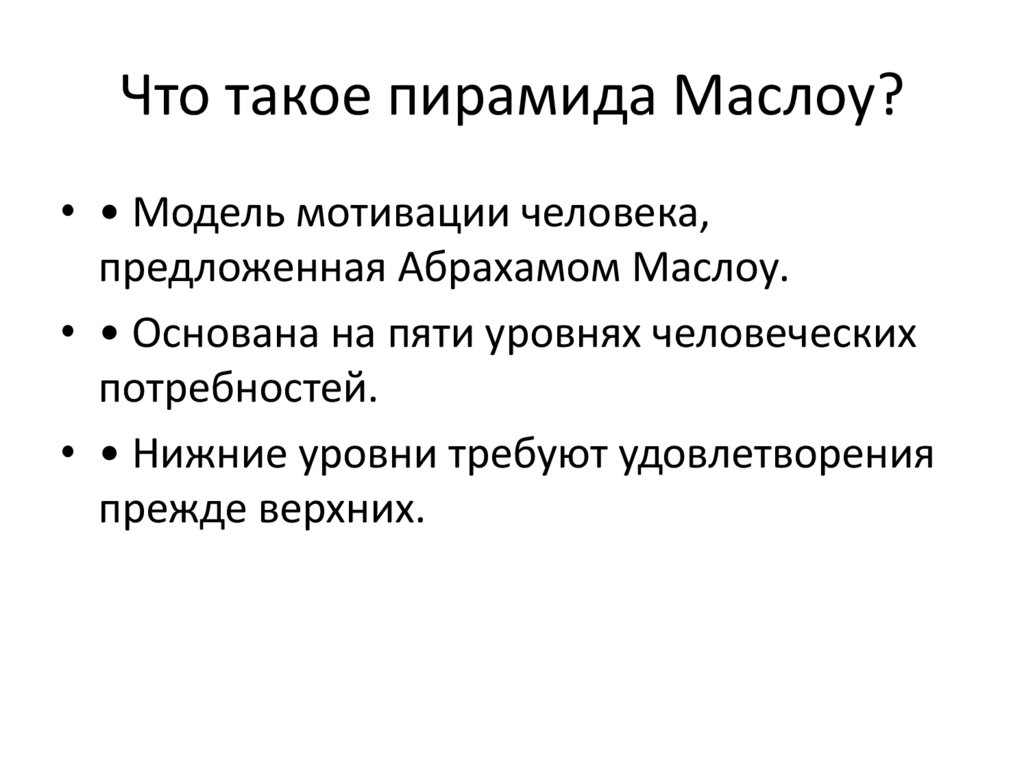 Что такое пирамида Маслоу?

• • Модель мотивации человека, предложенная Абрахамом Маслоу.

• • Основана на пяти уровнях человеческих потребностей.

• • Нижние уровни требуют удовлетворения прежде верхних.